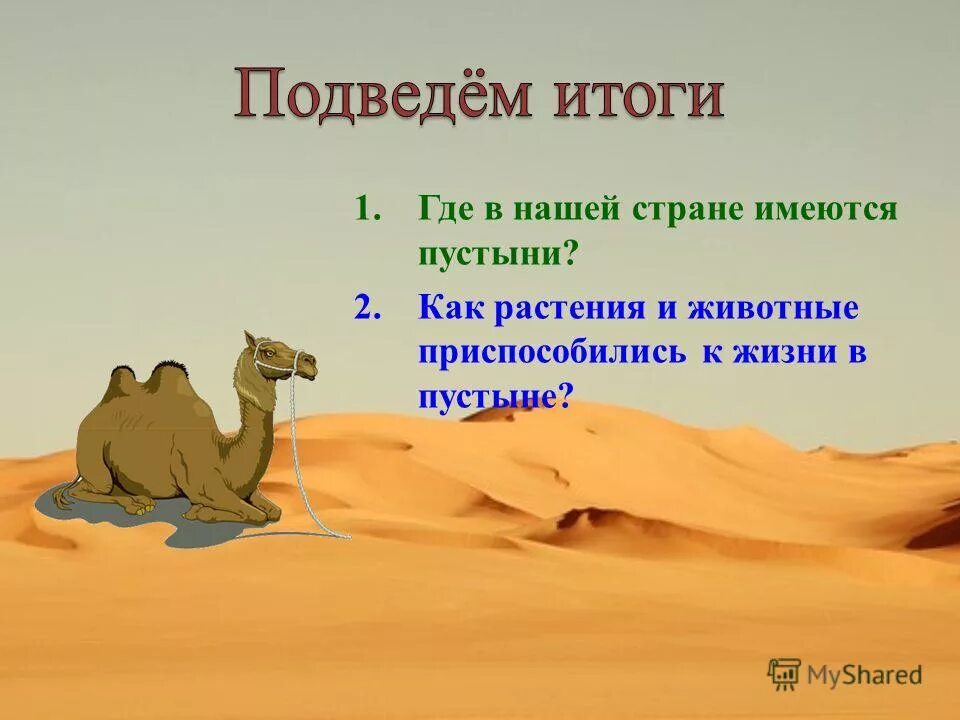 Подведём итоги

1. Где в нашей стране имеются пустыни?

2. Как растения и животные приспособились к жизни в пустыне?

MyShared